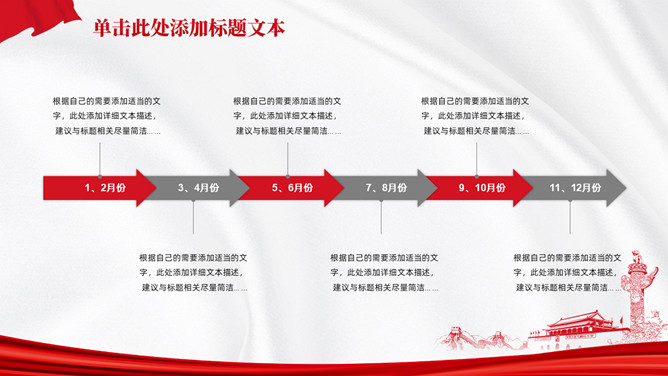 单击此处添加标题文本

根据自己的需要添加适当的文字，此处添加详细文本描述，建议与标题相关尽量简洁... ...

根据自己的需要添加适当的文字，此处添加详细文本描述，建议与标题相关尽量简洁... ...

根据自己的需要添加适当的文字，此处添加详细文本描述，建议与标题相关尽量简洁... ...

1、2月份

3、4月份

5、6月份

7、8月份

9、10月份

11、12月份

根据自己的需要添加适当的文字，此处添加详细文本描述，建议与标题相关尽量简洁... ...

根据自己的需要添加适当的文字，此处添加详细文本描述，建议与标题相关尽量简洁... ...

根据自己的需要添加适当的文字，此处添加详细文本描述，建议与标题相关尽量简洁... ...